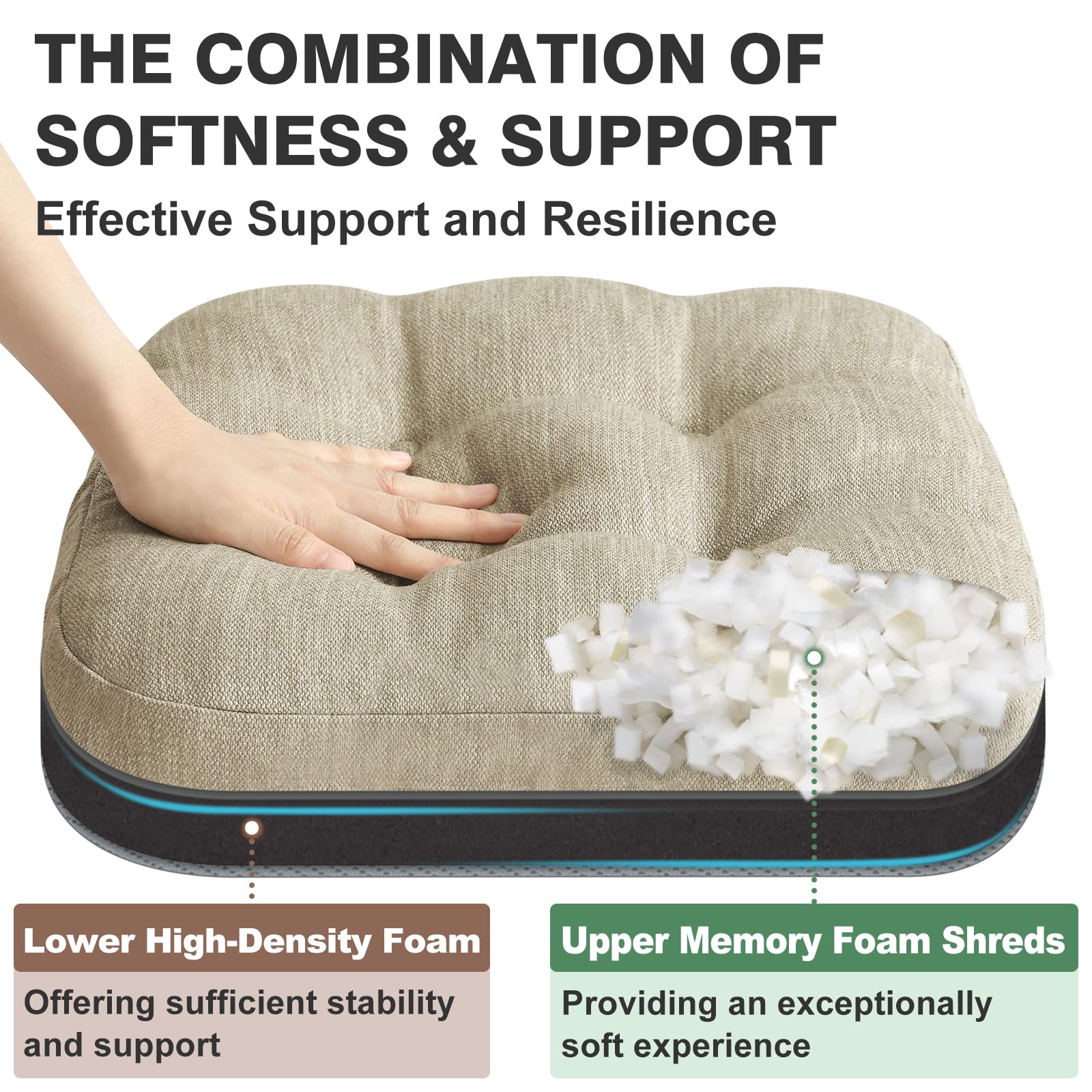 THE COMBINATION OF SOFTNESS & SUPPORT

Effective Support and Resilience

Lower High-Density Foam

Offering sufficient stability and support

Upper Memory Foam Shreds

Providing an exceptionally soft experience